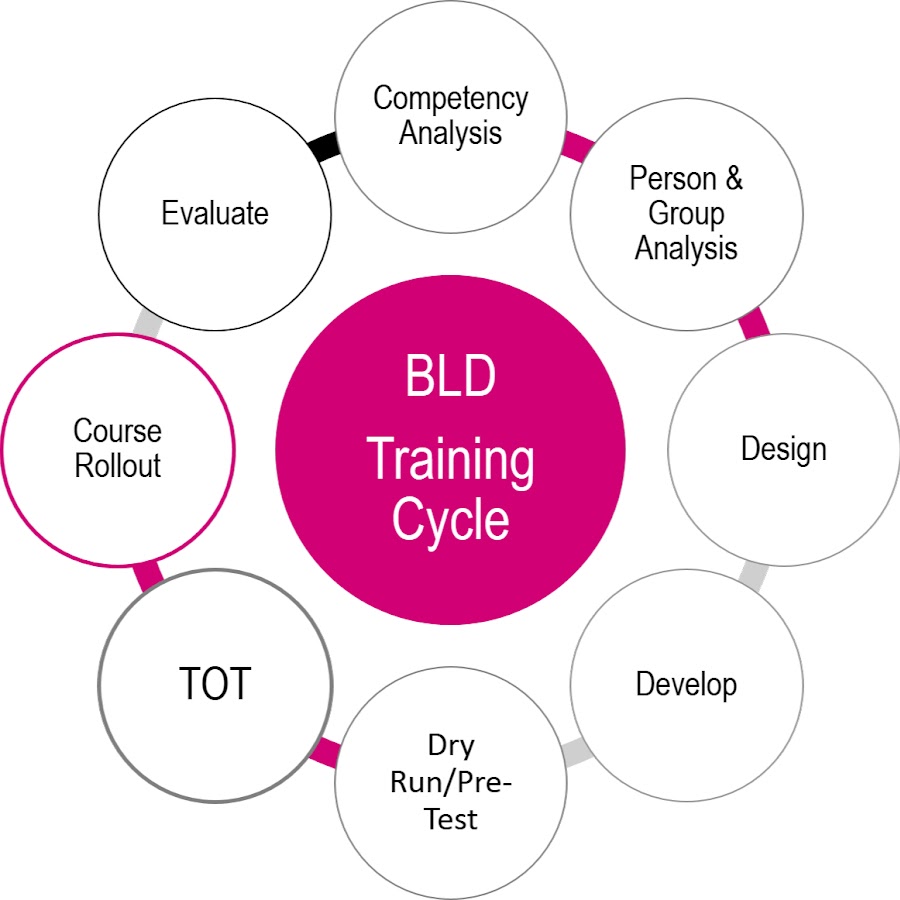 BLD Training Cycle

Competency Analysis

Person & Group Analysis

Design

Develop

Dry Run/Pre-Test

TOT

Course Rollout

Evaluate